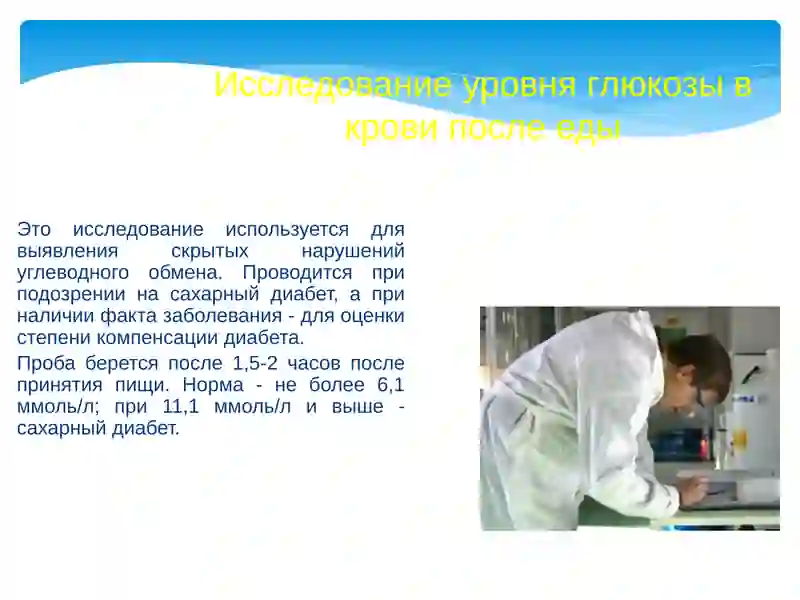 Исследование уровня глюкозы в крови после еды

Это исследование используется для выявления скрытых нарушений углеводного обмена. Проводится при подозрении на сахарный диабет, а при наличии факта заболевания - для оценки степени компенсации диабета.

Проба берется после 1,5-2 часов после принятия пищи. Норма - не более 6,1 ммоль/л; при 11,1 ммоль/л и выше - сахарный диабет.